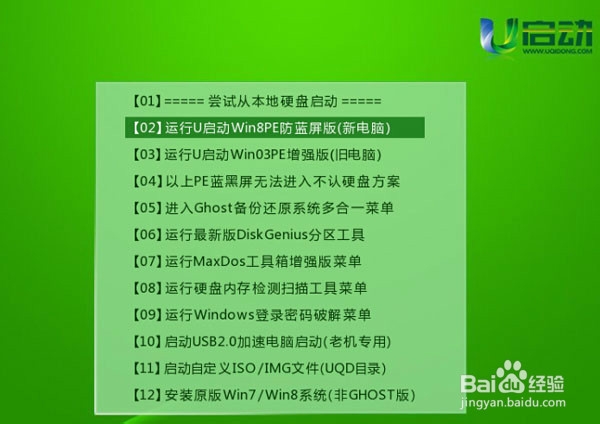 U启动
WWW.UQIDONG.COM

【01】===== 尝试从本地硬盘启动 =====
【02】运行U启动Win8PE防蓝屏版(新电脑)
【03】运行U启动Win03PE增强版(旧电脑)
【04】以上PE蓝黑屏无法进入不认硬盘方案
【05】进入Ghost备份还原系统多合一菜单
【06】运行最新版DiskGenius分区工具
【07】运行MaxDos工具箱增强版菜单
【08】运行硬盘内存检测扫描工具菜单
【09】运行Windows登录密码破解菜单
【10】启动USB2.0加速电脑启动(老机专用)
【11】启动自定义ISO/IMG文件(UQD目录)
【12】安装原版Win7/Win8系统(非GHOST版)

Baidu经验
jingyan.baidu.com